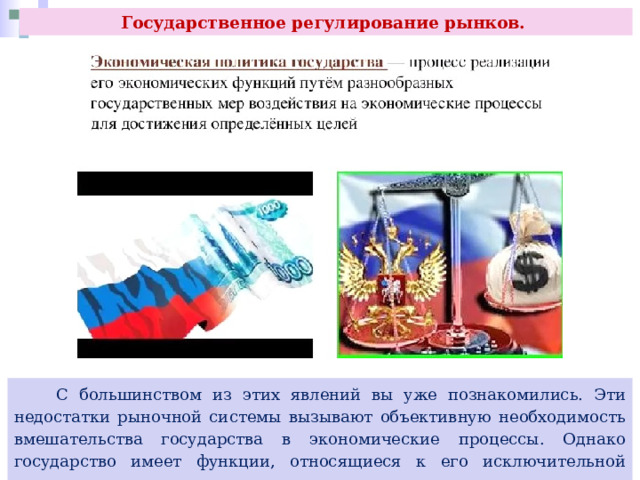 Государственное регулирование рынков.

Экономическая политика государства — процесс реализации его экономических функций путём разнообразных государственных мер воздействия на экономические процессы для достижения определённых целей

1000

1000

$

С большинством из этих явлений вы уже познакомились. Эти недостатки рыночной системы вызывают объективную необходимость вмешательства государства в экономические процессы. Однако государство имеет функции, относящиеся к его исключительной